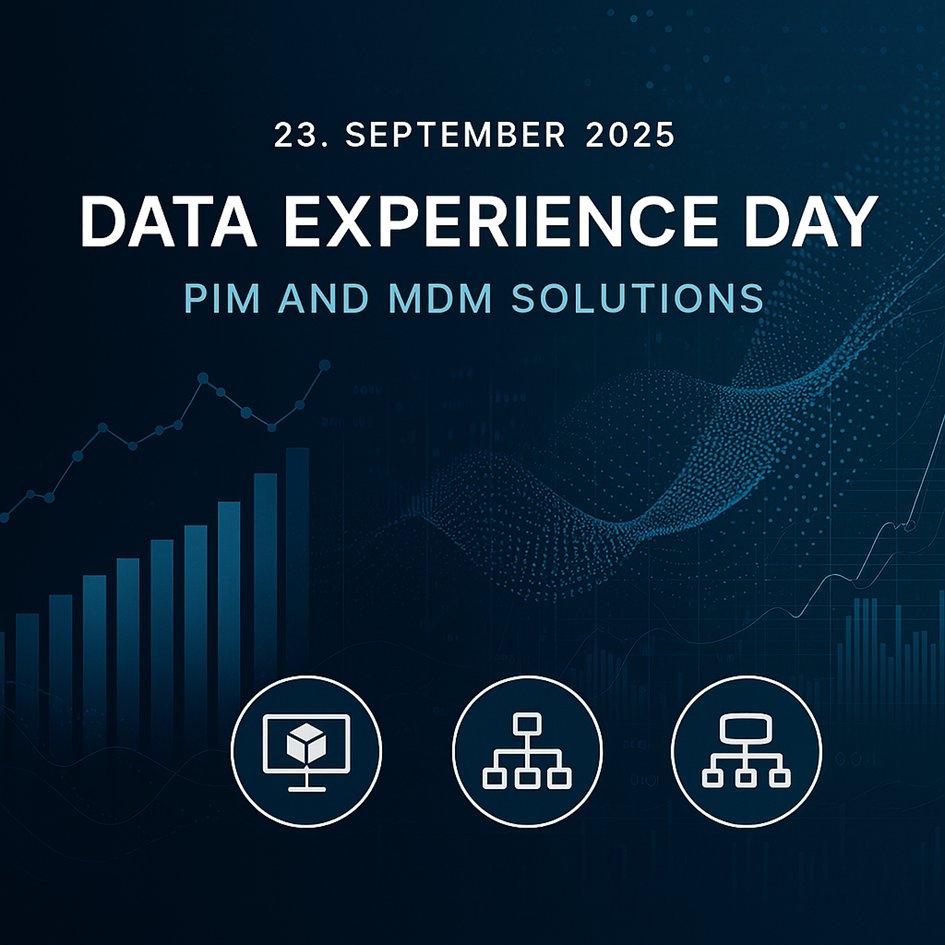 23. SEPTEMBER 2025

DATA EXPERIENCE DAY

PIM AND MDM SOLUTIONS